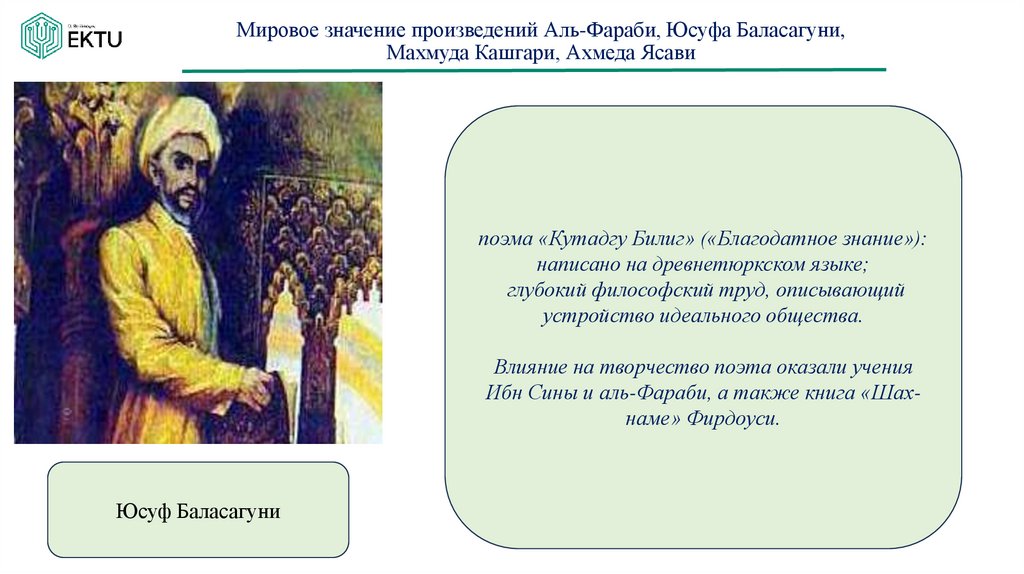 EKTU

Мировое значение произведений Аль-Фараби, Юсуфа Баласагуни, Махмуда Кашгари, Ахмеда Ясави

поэма «Кутадгу Билиг» («Благодатное знание»): написано на древнетюркском языке; глубокий философский труд, описывающий устройство идеального общества.

Влияние на творчество поэта оказали учения Ибн Сины и аль-Фараби, а также книга «Шах-наме» Фирдоуси.

Юсуф Баласагуни